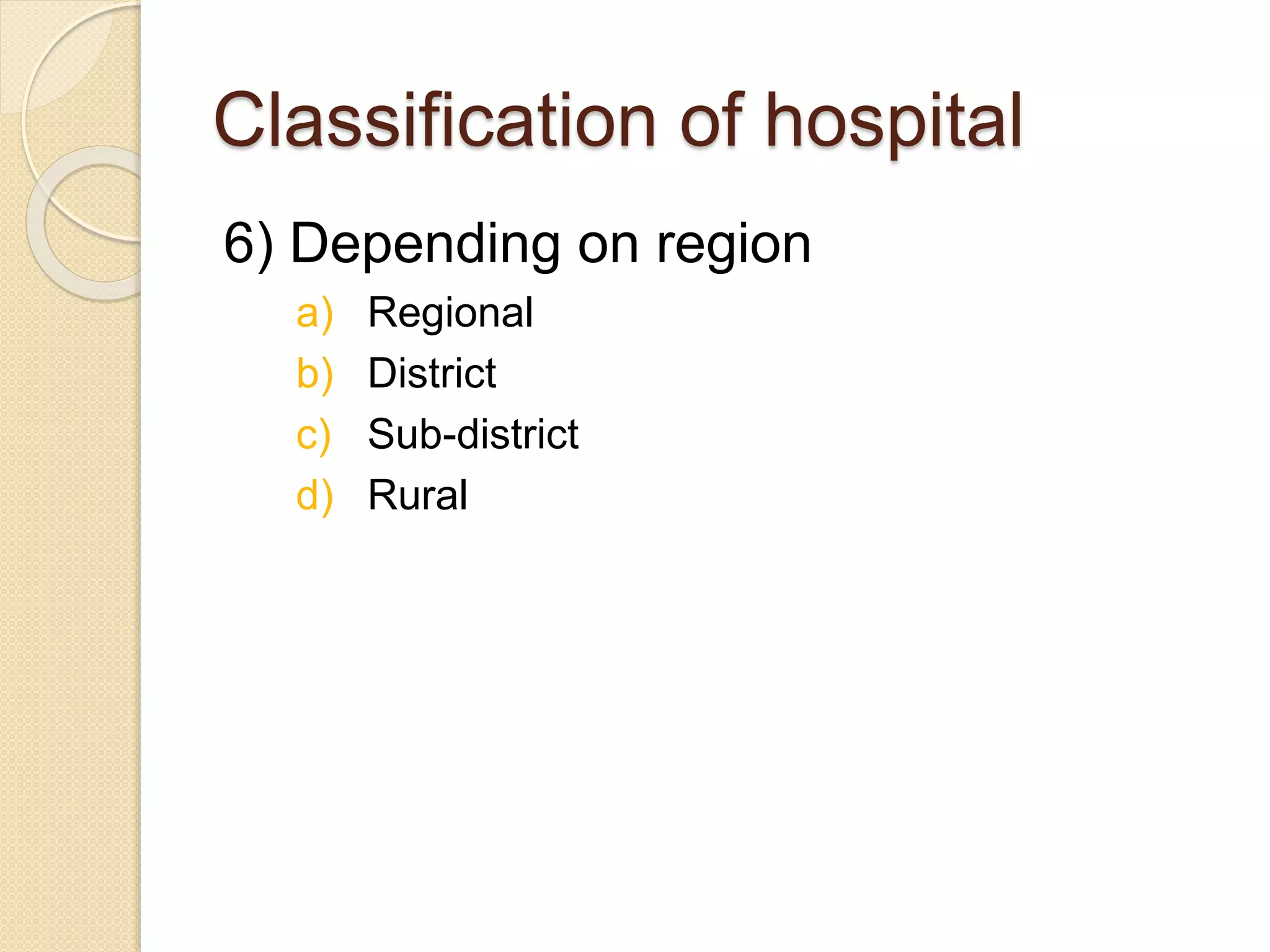 Classification of hospital

6) Depending on region

a) Regional
b) District
c) Sub-district
d) Rural